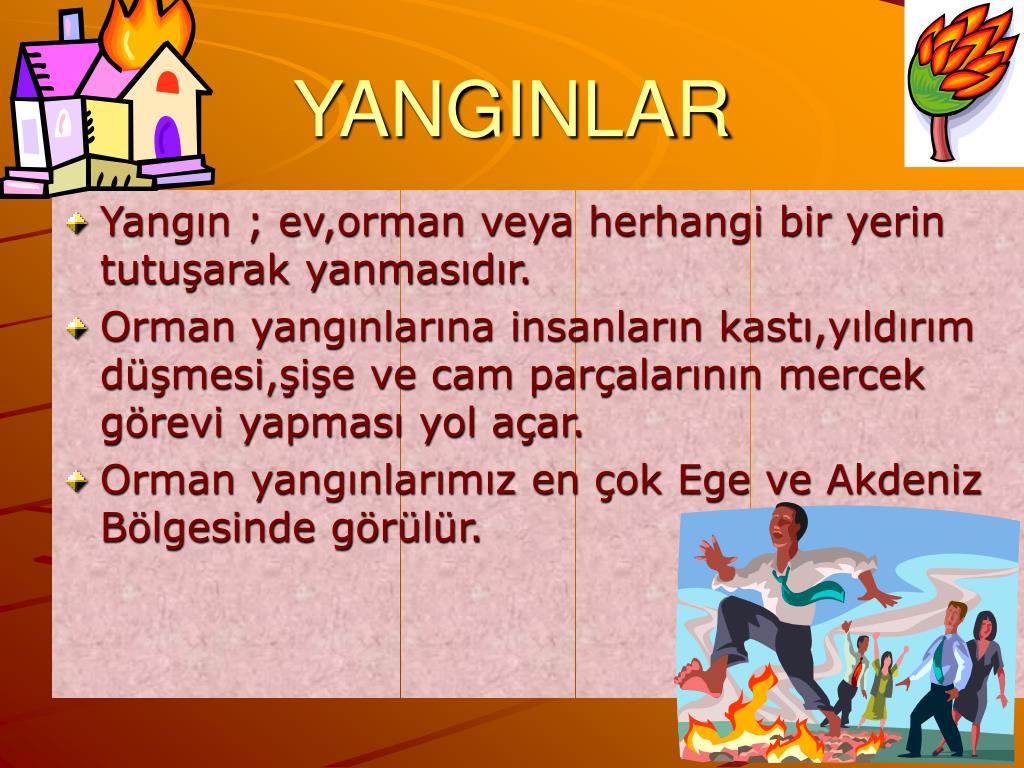 YANGINLAR

Yangın ; ev,orman veya herhangi bir yerin tutuşarak yanmasıdır.

Orman yangınlarına insanların kastı,yıldırım düşmesi,şişe ve cam parçalarının mercek görevi yapması yol açar.

Orman yangınlarımız en çok Ege ve Akdeniz Bölgesinde görülür.